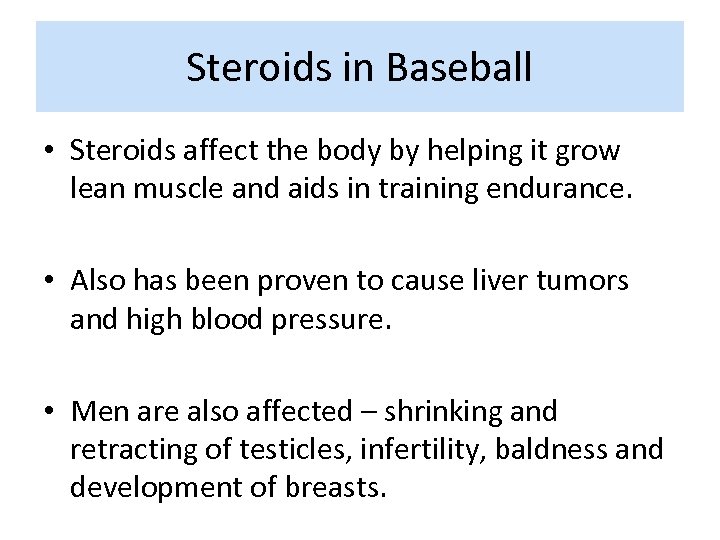 Steroids in Baseball

• Steroids affect the body by helping it grow lean muscle and aids in training endurance.

• Also has been proven to cause liver tumors and high blood pressure.

• Men are also affected – shrinking and retracting of testicles, infertility, baldness and development of breasts.